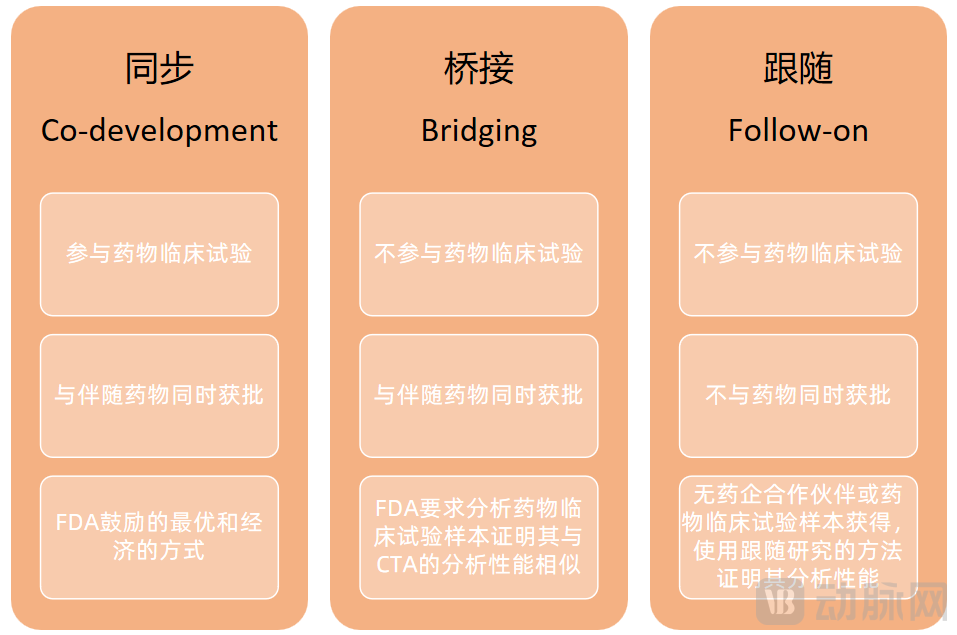 同步

Co-development

参与药物临床试验

与伴随药物同时获批

FDA鼓励的最优和经济的方式

桥接

Bridging

不参与药物临床试验

与伴随药物同时获批

FDA要求分析药物临床试验样本证明其与CTA的分析性能相似

跟随

Follow-on

不参与药物临床试验

不与药物同时获批

无药企合作伙伴或药物临床试验样本获得，使用跟随研究的方法证明其分析性能

VB 动脉网